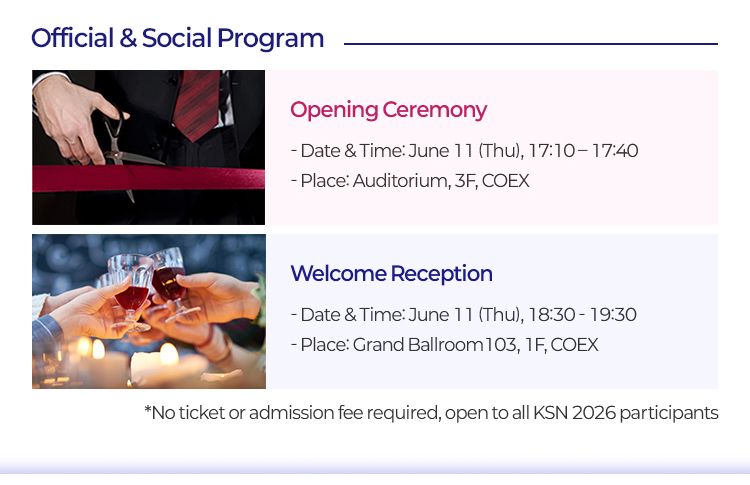 Official & Social Program

Opening Ceremony

- Date & Time: June 11 (Thu), 17:10 – 17:40
- Place: Auditorium, 3F, COEX

Welcome Reception

- Date & Time: June 11 (Thu), 18:30 - 19:30
- Place: Grand Ballroom103, 1F, COEX

*No ticket or admission fee required, open to all KSN 2026 participants